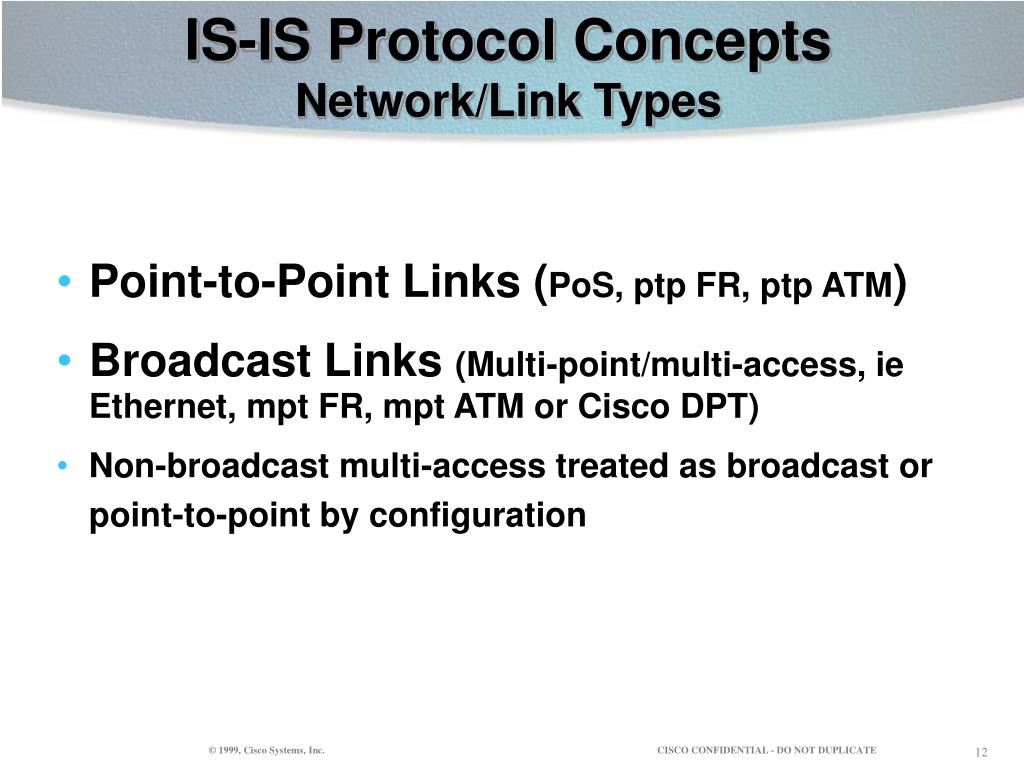 IS-IS Protocol Concepts
Network/Link Types

• Point-to-Point Links (PoS, ptp FR, ptp ATM)
• Broadcast Links (Multi-point/multi-access, ie Ethernet, mpt FR, mpt ATM or Cisco DPT)
• Non-broadcast multi-access treated as broadcast or point-to-point by configuration

© 1999, Cisco Systems, Inc.
CISCO CONFIDENTIAL - DO NOT DUPLICATE
12